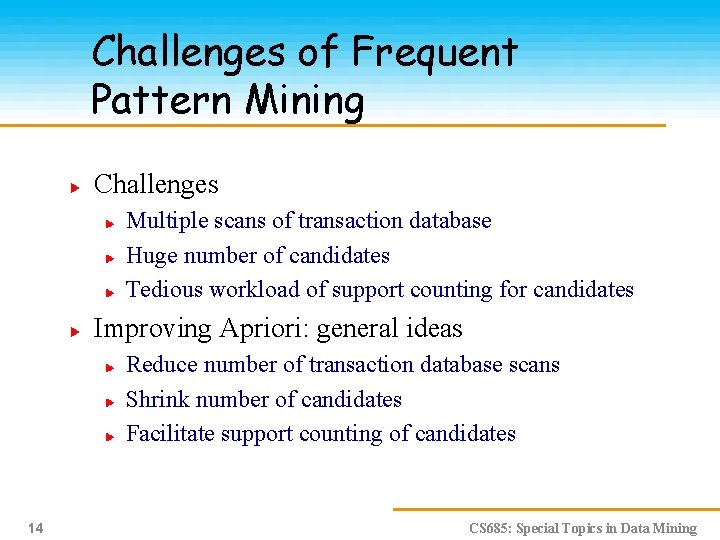 Challenges of Frequent Pattern Mining

Challenges

Multiple scans of transaction database

Huge number of candidates

Tedious workload of support counting for candidates

Improving Apriori: general ideas

Reduce number of transaction database scans

Shrink number of candidates

Facilitate support counting of candidates

14

CS685: Special Topics in Data Mining